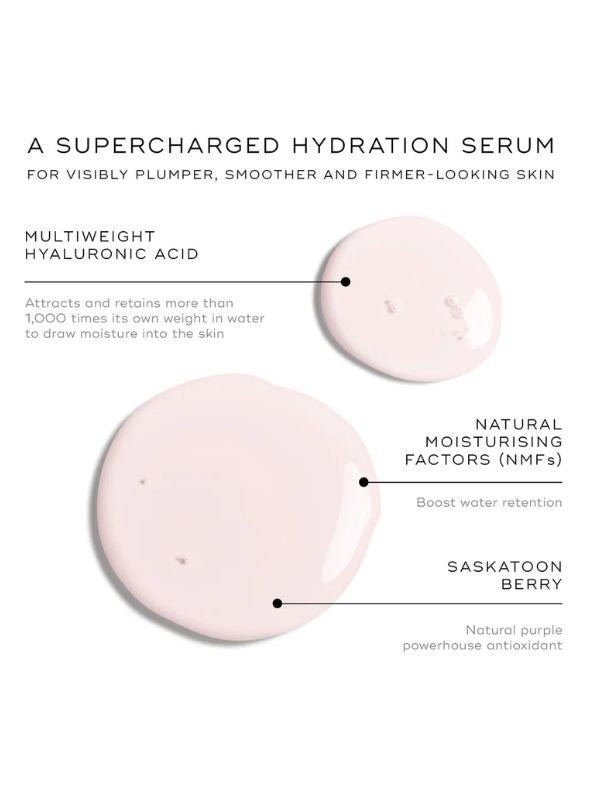 A SUPERCHARGED HYDRATION SERUM
FOR VISIBLY PLUMPER, SMOOTHER AND FIRMER-LOOKING SKIN

MULTIWEIGHT HYALURONIC ACID

Attracts and retains more than 1,000 times its own weight in water to draw moisture into the skin

NATURAL MOISTURISING FACTORS (NMFs)

Boost water retention

SASKATOON BERRY

Natural purple powerhouse antioxidant